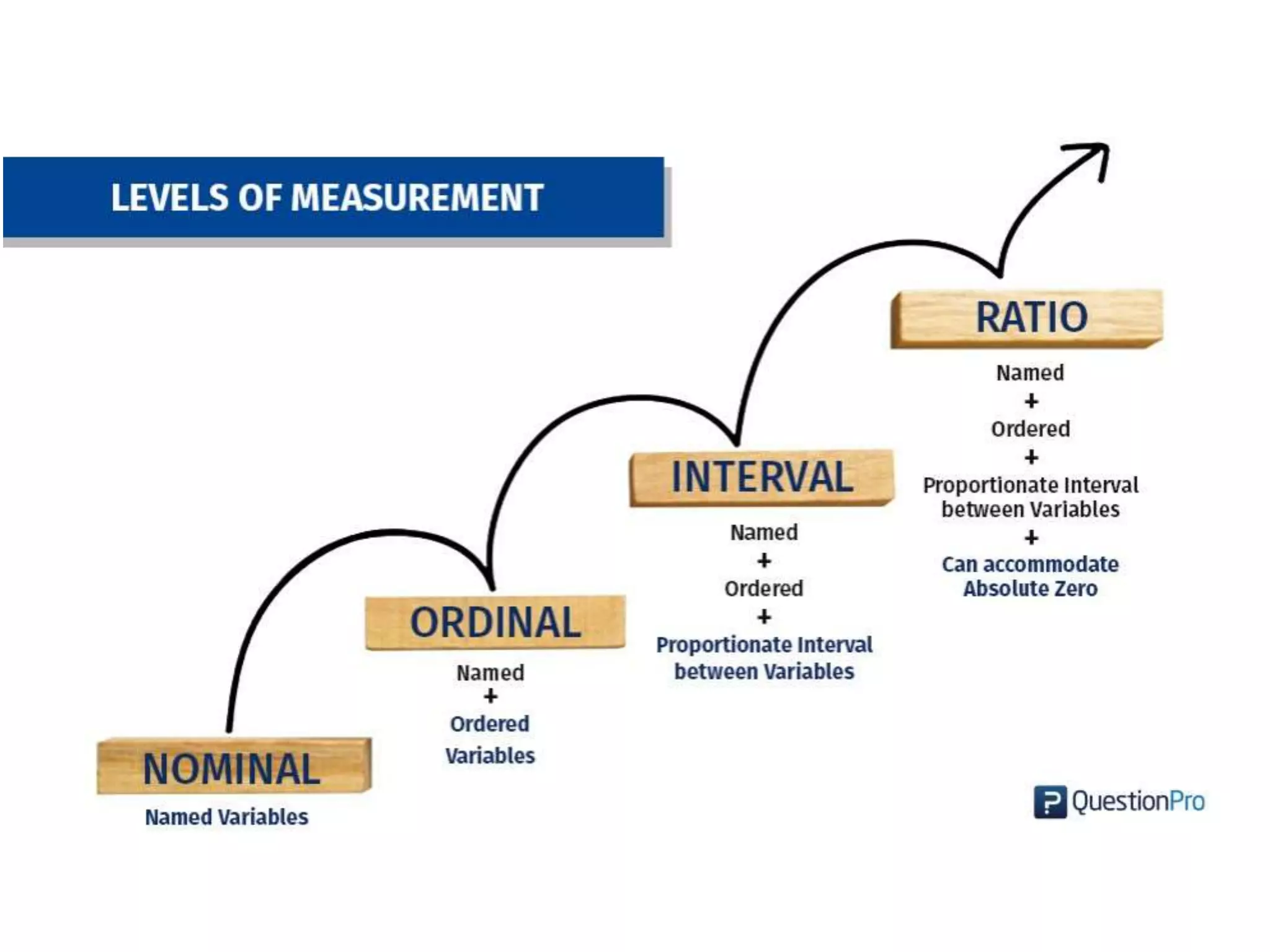 LEVELS OF MEASUREMENT

NOMINAL
Named Variables

ORDINAL
Named
+
Ordered Variables

INTERVAL
Named
+
Ordered
+
Proportionate Interval between Variables

RATIO
Named
+
Ordered
+
Proportionate Interval between Variables
+
Can accommodate Absolute Zero

QuestionPro